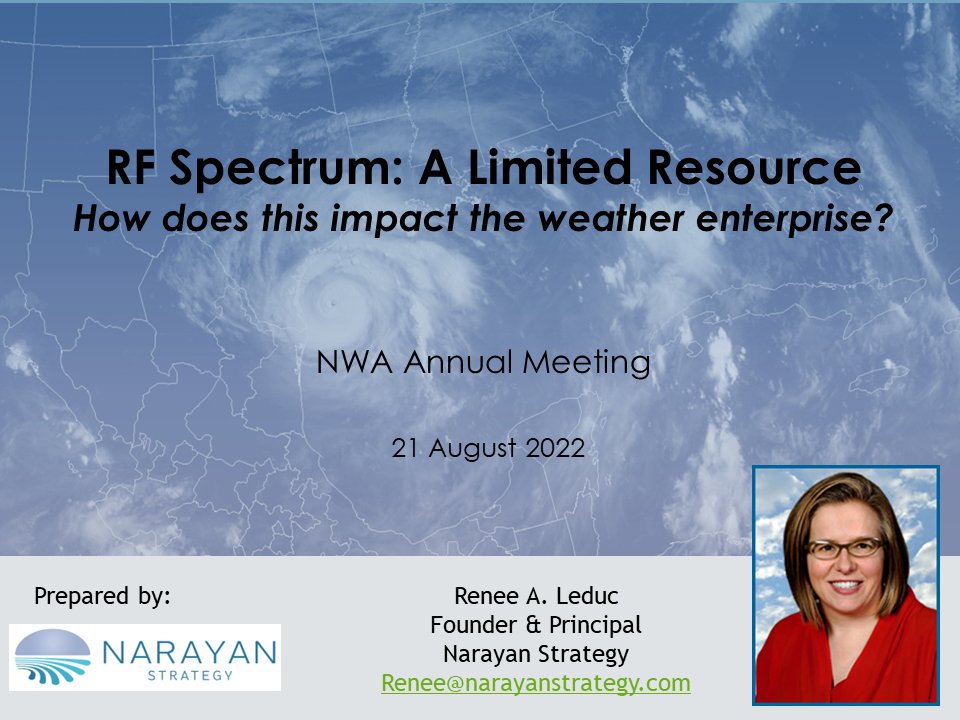 RF Spectrum: A Limited Resource
How does this impact the weather enterprise?

NWA Annual Meeting

21 August 2022

Prepared by:

NARAYAN
STRATEGY

Renee A. Leduc
Founder & Principal
Narayan Strategy
Renee@narayanstrategy.com